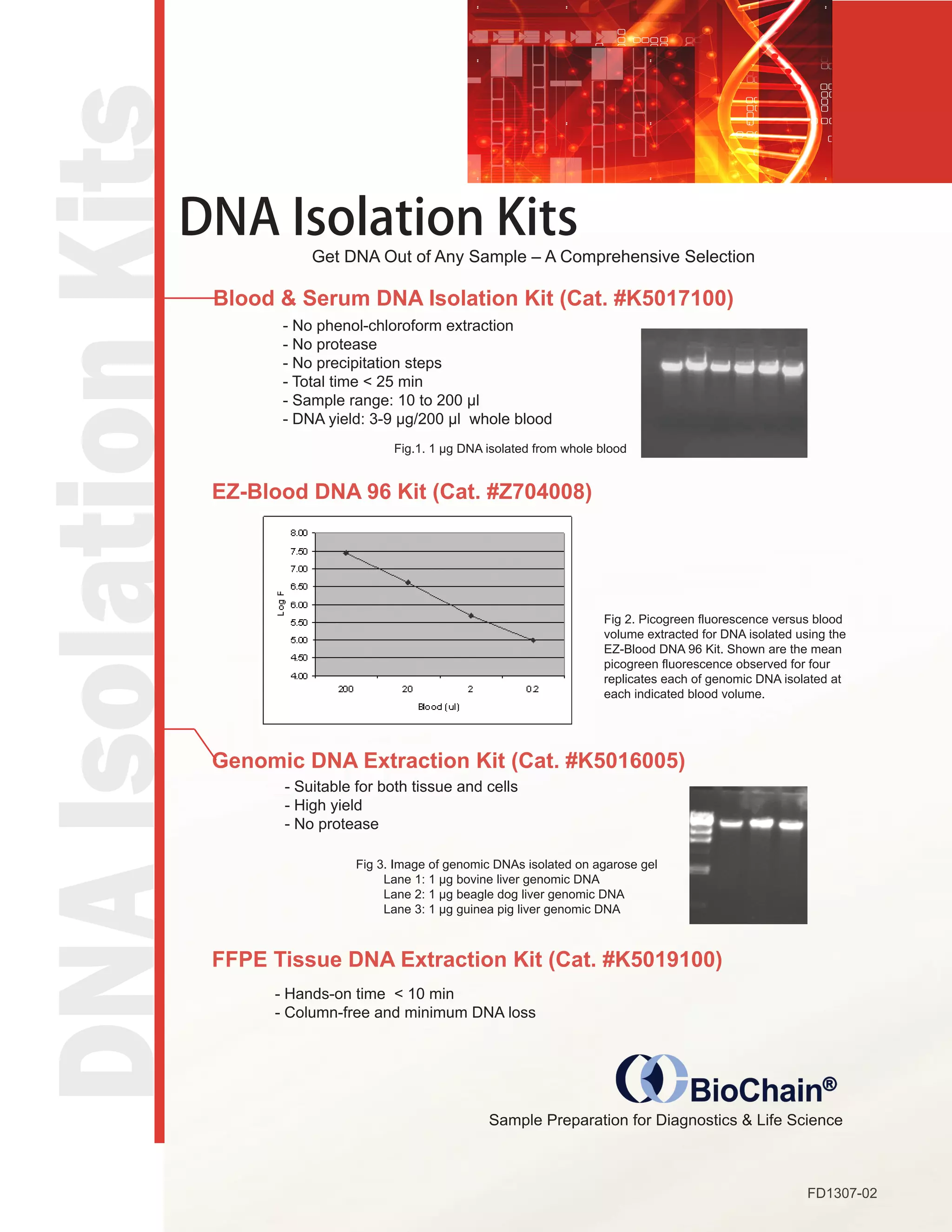 DNA Isolation Kits

DNA Isolation Kits

Get DNA Out of Any Sample – A Comprehensive Selection

Blood & Serum DNA Isolation Kit (Cat. #K5017100)

- No phenol-chloroform extraction
- No protease
- No precipitation steps
- Total time < 25 min
- Sample range: 10 to 200 µl
- DNA yield: 3-9 µg/200 µl whole blood

Fig.1. 1 µg DNA isolated from whole blood

EZ-Blood DNA 96 Kit (Cat. #Z704008)

8.00
7.50
7.00
6.50
6.00
5.50
5.00
4.50
4.00
Log F
200
20
2
0.2
Blood (ul)

Fig 2. Picogreen fluorescence versus blood volume extracted for DNA isolated using the EZ-Blood DNA 96 Kit. Shown are the mean picogreen fluorescence observed for four replicates each of genomic DNA isolated at each indicated blood volume.

Genomic DNA Extraction Kit (Cat. #K5016005)

- Suitable for both tissue and cells
- High yield
- No protease

Fig 3. Image of genomic DNAs isolated on agarose gel
Lane 1: 1 µg bovine liver genomic DNA
Lane 2: 1 µg beagle dog liver genomic DNA
Lane 3: 1 µg guinea pig liver genomic DNA

FFPE Tissue DNA Extraction Kit (Cat. #K5019100)

- Hands-on time < 10 min
- Column-free and minimum DNA loss

BioChain®
Sample Preparation for Diagnostics & Life Science

FD1307-02